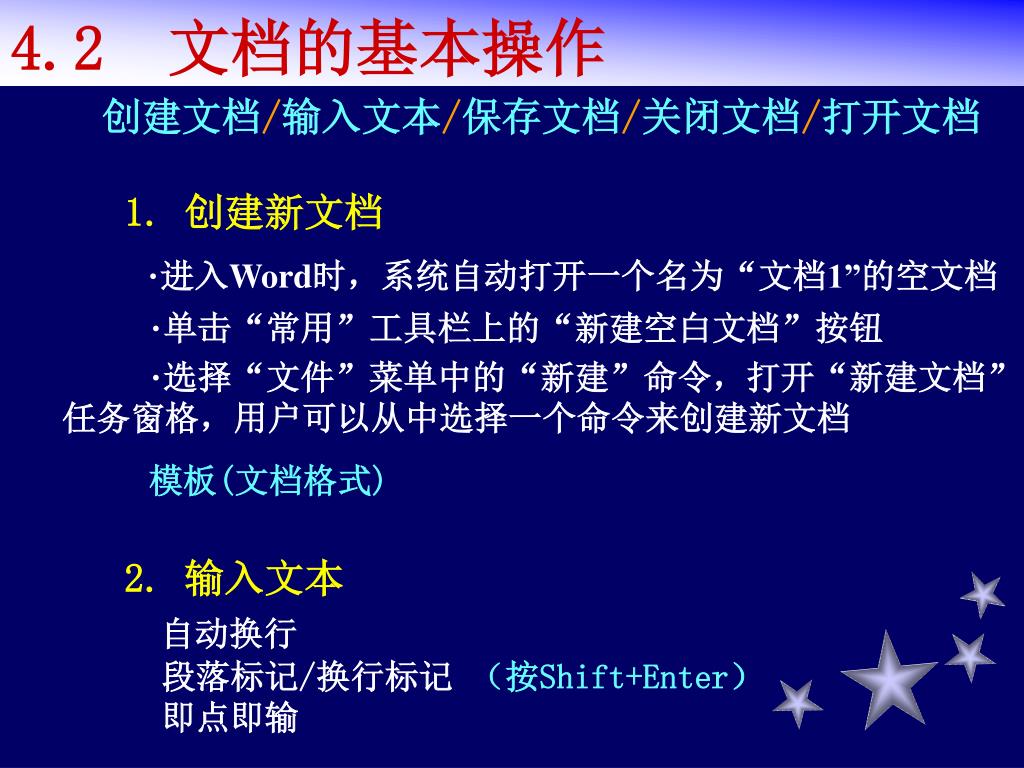 4.2 文档的基本操作

创建文档/输入文本/保存文档/关闭文档/打开文档

1. 创建新文档

·进入Word时，系统自动打开一个名为“文档1”的空文档

·单击“常用”工具栏上的“新建空白文档”按钮

·选择“文件”菜单中的“新建”命令，打开“新建文档”任务窗格，用户可以从中选择一个命令来创建新文档

模板(文档格式)

2. 输入文本

自动换行
段落标记/换行标记 （按Shift+Enter）
即点即输